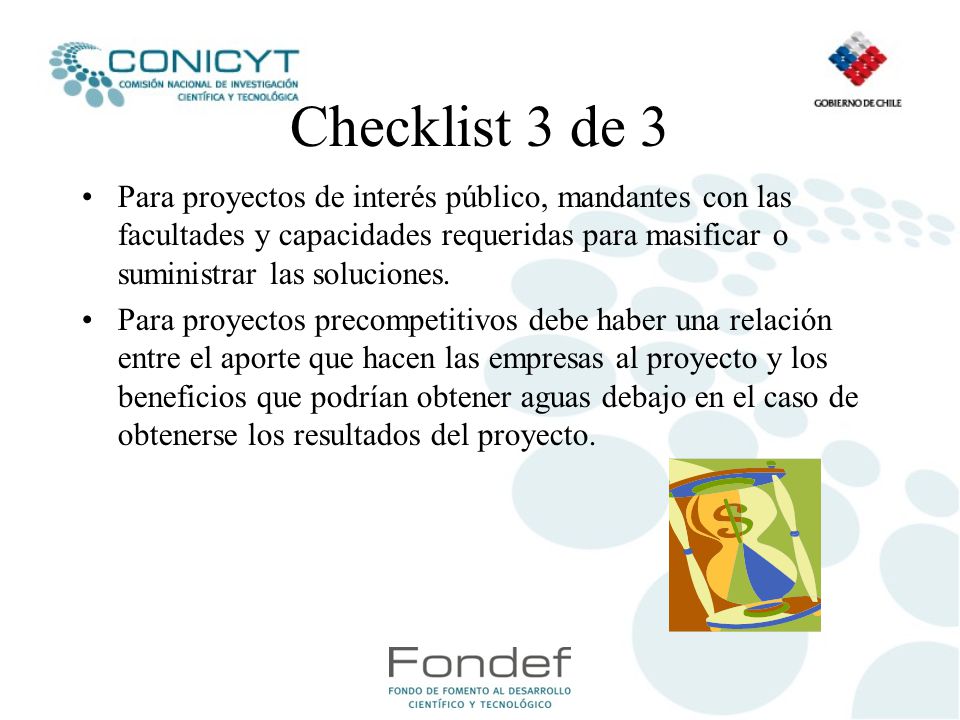 CONICYT
COMISIÓN NACIONAL DE INVESTIGACIÓN CIENTÍFICA Y TECNOLÓGICA

GOBIERNO DE CHILE

Checklist 3 de 3

• Para proyectos de interés público, mandantes con las facultades y capacidades requeridas para masificar o suministrar las soluciones.

• Para proyectos precompetitivos debe haber una relación entre el aporte que hacen las empresas al proyecto y los beneficios que podrían obtener aguas debajo en el caso de obtenerse los resultados del proyecto.

$

Fondef
FONDO DE FOMENTO AL DESARROLLO CIENTÍFICO Y TECNOLÓGICO